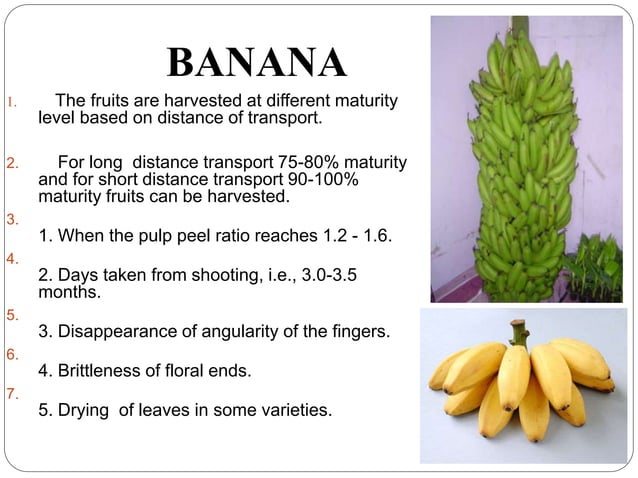 BANANA

1. The fruits are harvested at different maturity level based on distance of transport.

2. For long distance transport 75-80% maturity and for short distance transport 90-100% maturity fruits can be harvested.

3.
1. When the pulp peel ratio reaches 1.2 - 1.6.

4.
2. Days taken from shooting, i.e., 3.0-3.5 months.

5.
3. Disappearance of angularity of the fingers.

6.
4. Brittleness of floral ends.

7.
5. Drying of leaves in some varieties.